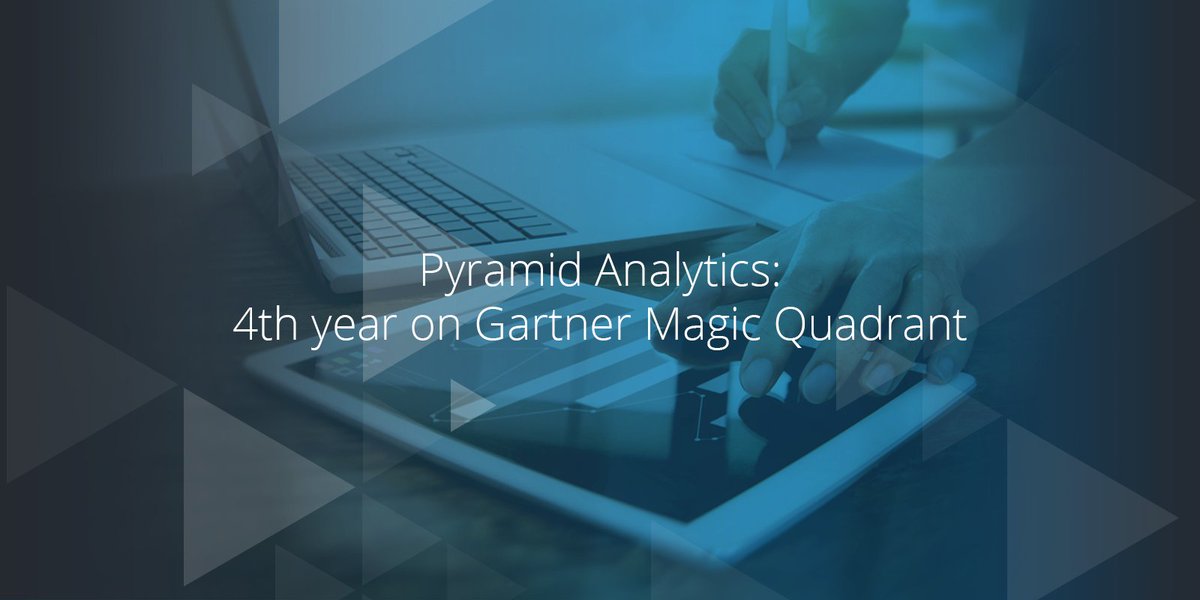 Pyramid Analytics:
4th year on Gartner Magic Quadrant